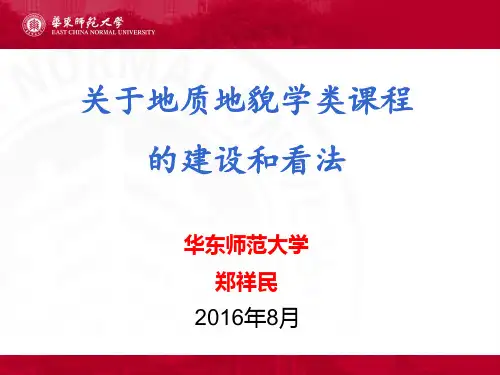 華東師範大學
EAST CHINA NORMAL UNIVERSITY

关于地质地貌学类课程的建设和看法

华东师范大学
郑祥民
2016年8月